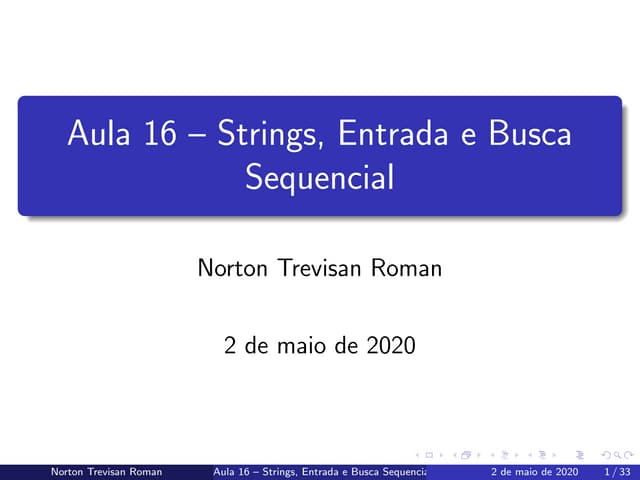 Aula 16 – Strings, Entrada e Busca Sequencial

Norton Trevisan Roman

2 de maio de 2020

Norton Trevisan Roman Aula 16 – Strings, Entrada e Busca Sequencia 2 de maio de 2020 1 / 33